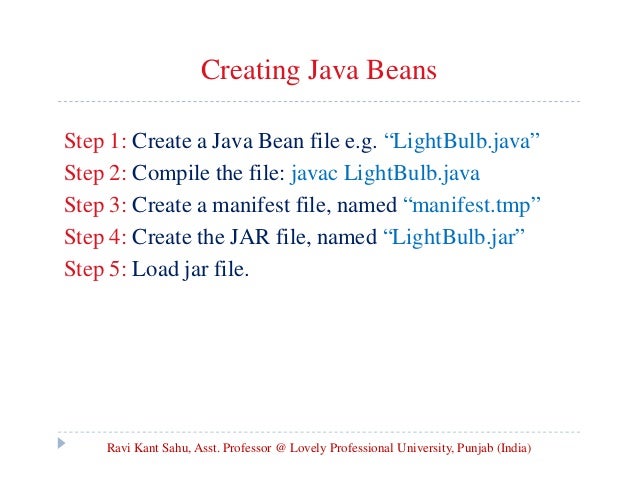 Creating Java Beans

Step 1: Create a Java Bean file e.g. “LightBulb.java”
Step 2: Compile the file: javac LightBulb.java
Step 3: Create a manifest file, named “manifest.tmp”
Step 4: Create the JAR file, named “LightBulb.jar”
Step 5: Load jar file.

Ravi Kant Sahu, Asst. Professor @ Lovely Professional University, Punjab (India)